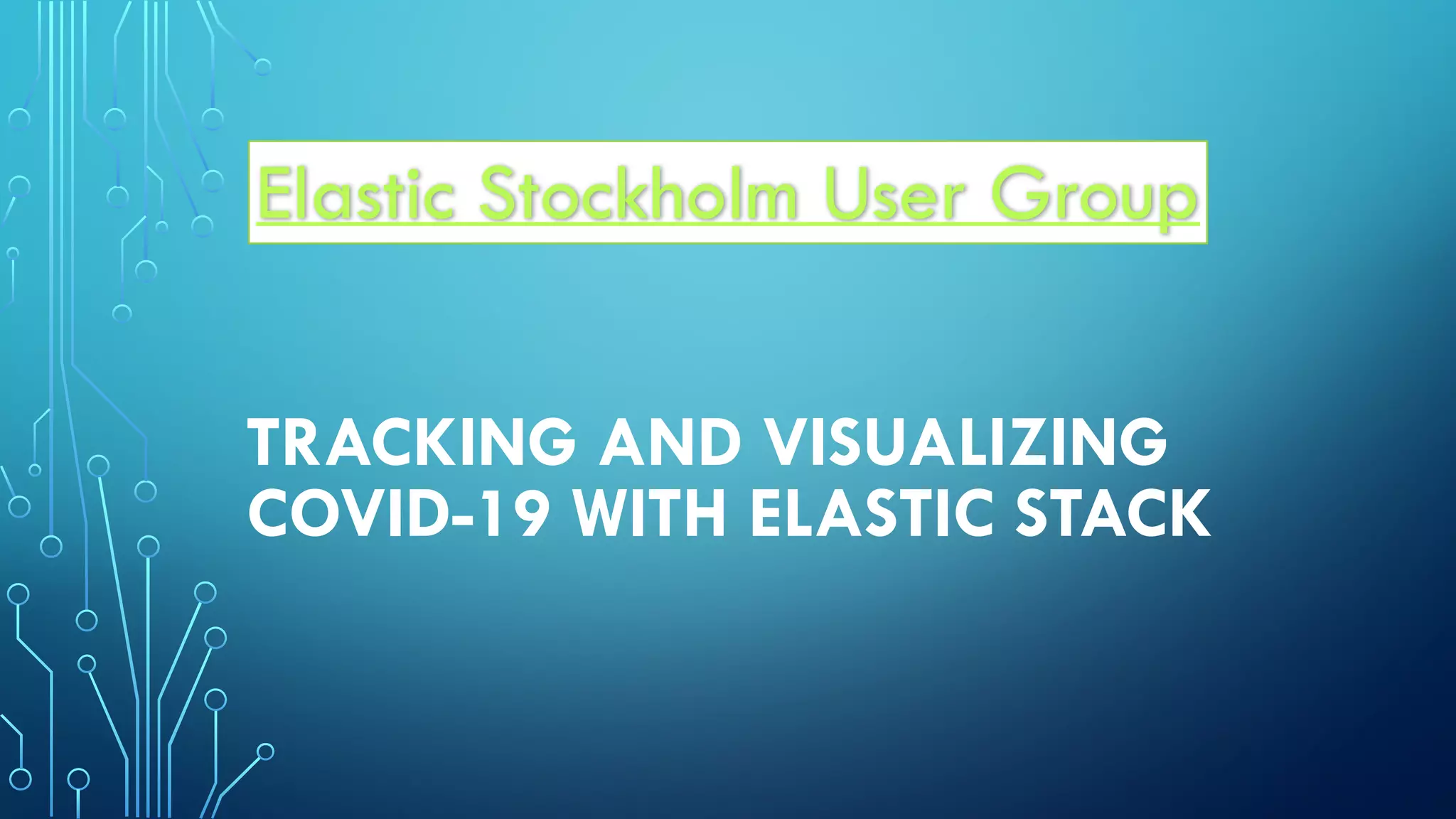 Elastic Stockholm User Group

TRACKING AND VISUALIZING COVID-19 WITH ELASTIC STACK